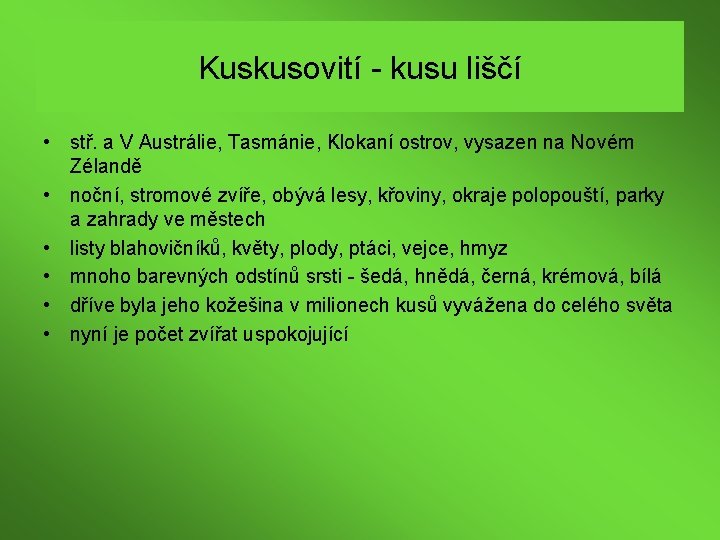 Kuskusovití - kusu liščí

• stř. a V Austrálie, Tasmánie, Klokaní ostrov, vysazen na Novém Zélandě
• noční, stromové zvíře, obývá lesy, křoviny, okraje polopouští, parky a zahrady ve městech
• listy blahovičníků, květy, plody, ptáci, vejce, hmyz
• mnoho barevných odstínů srsti - šedá, hnědá, černá, krémová, bílá
• dříve byla jeho kožešina v milionech kusů vyvážena do celého světa
• nyní je počet zvířat uspokojující